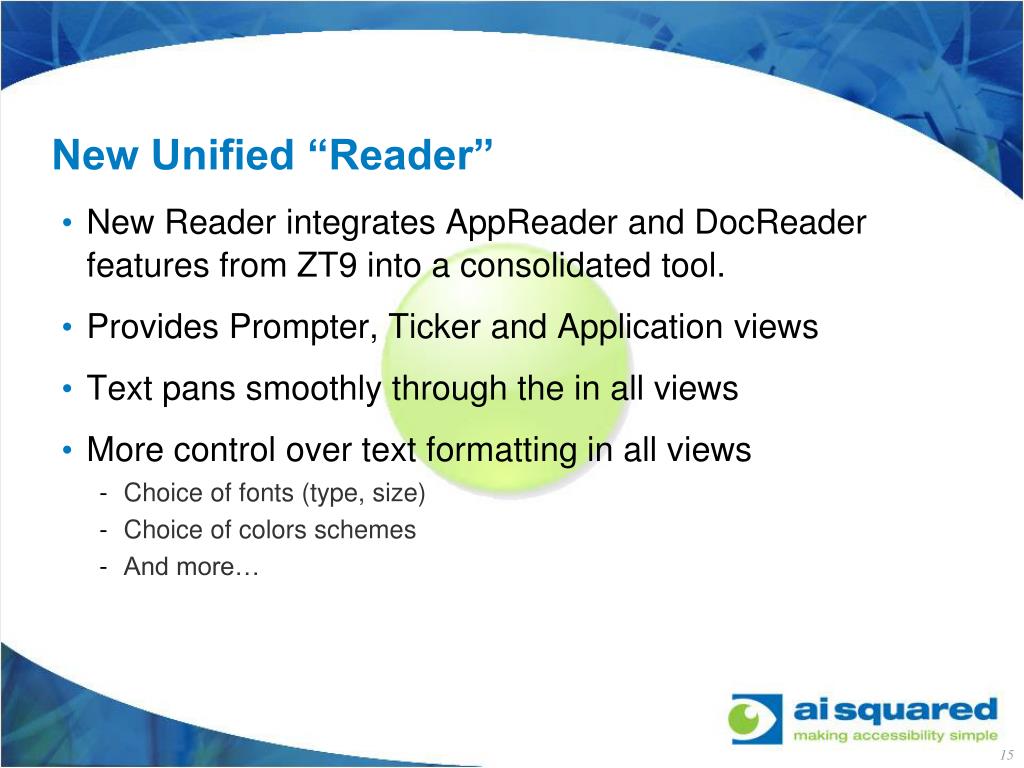 New Unified “Reader”

• New Reader integrates AppReader and DocReader features from ZT9 into a consolidated tool.

• Provides Prompter, Ticker and Application views

• Text pans smoothly through the in all views

• More control over text formatting in all views

- Choice of fonts (type, size)
- Choice of colors schemes
- And more…

ai squared
making accessibility simple

15